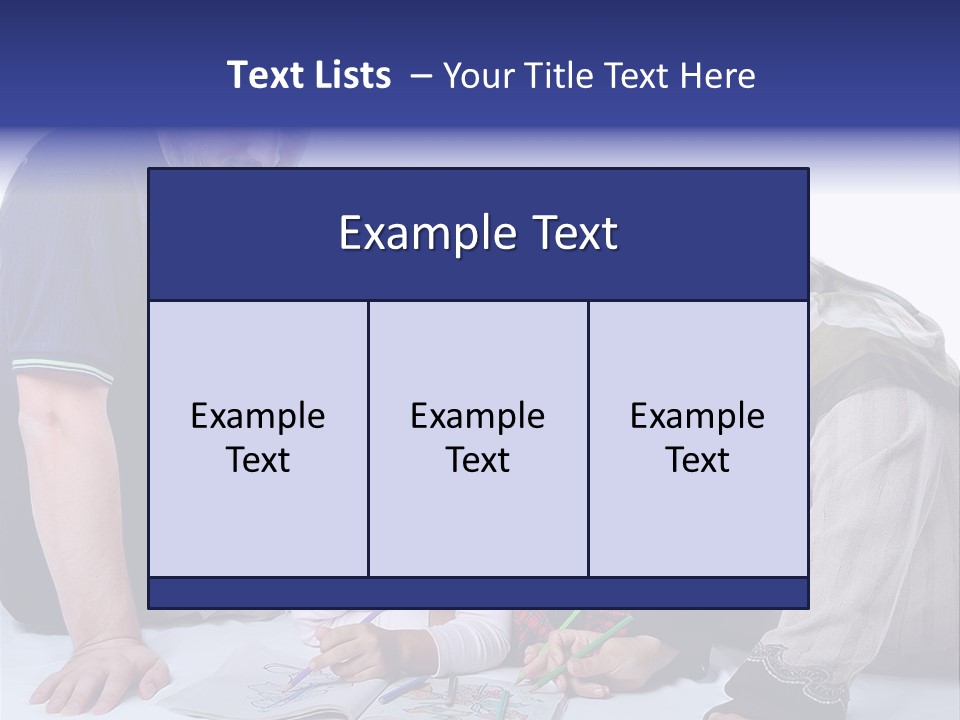 Text Lists – Your Title Text Here

Example Text

Example Text

Example Text

Example Text